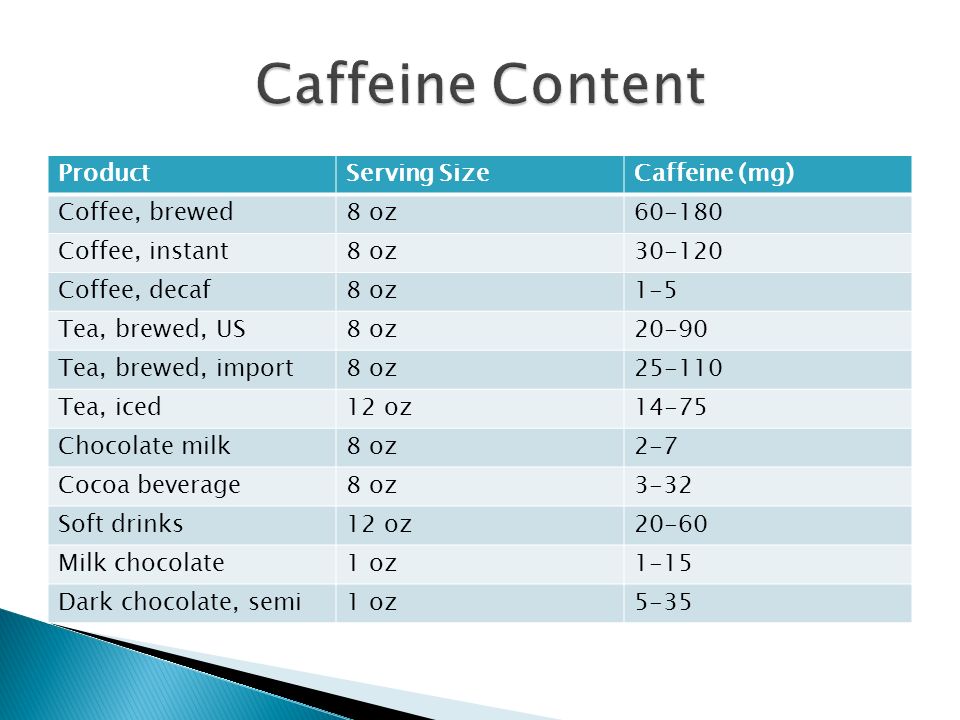 Caffeine Content

| Product | Serving Size | Caffeine (mg) |
|---|---|---|
| Coffee, brewed | 8 oz | 60–180 |
| Coffee, instant | 8 oz | 30–120 |
| Coffee, decaf | 8 oz | 1–5 |
| Tea, brewed, US | 8 oz | 20–90 |
| Tea, brewed, import | 8 oz | 25–110 |
| Tea, iced | 12 oz | 14–75 |
| Chocolate milk | 8 oz | 2–7 |
| Cocoa beverage | 8 oz | 3–32 |
| Soft drinks | 12 oz | 20–60 |
| Milk chocolate | 1 oz | 1–15 |
| Dark chocolate, semi | 1 oz | 5–35 |